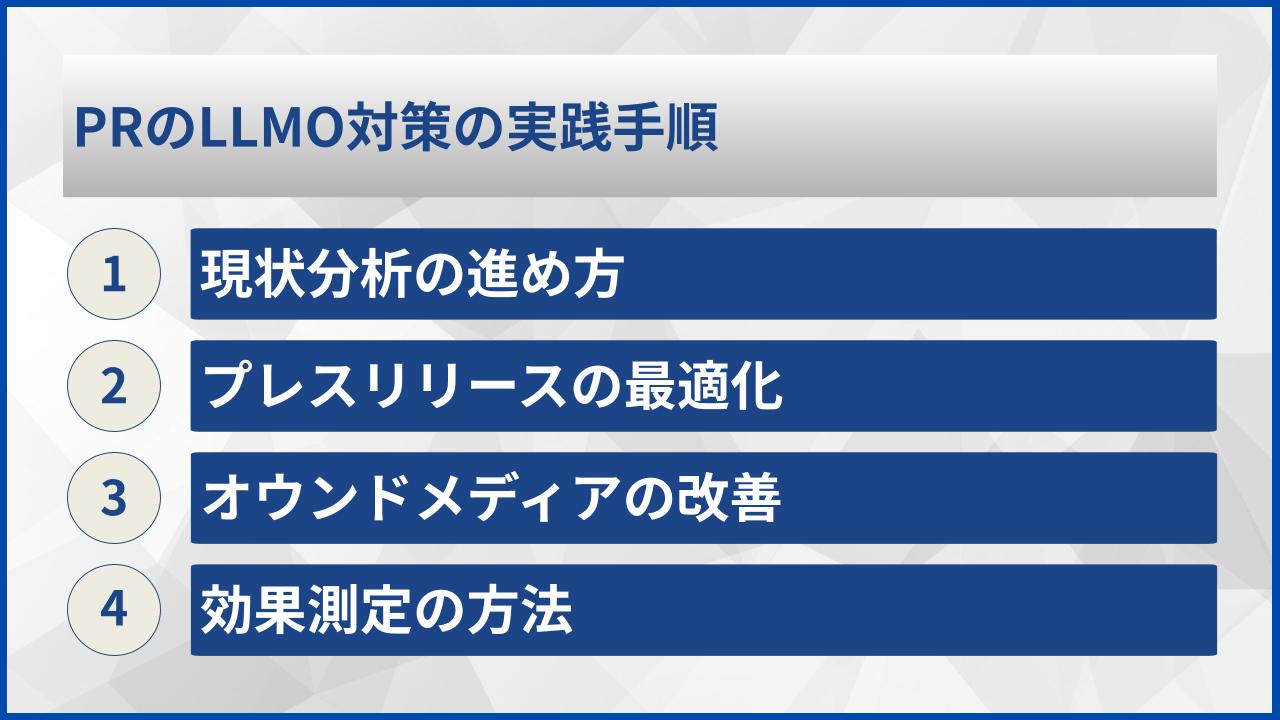 PRのLLMO対策の実践手順

1 現状分析の進め方

2 プレスリリースの最適化

3 オウンドメディアの改善

4 効果測定の方法